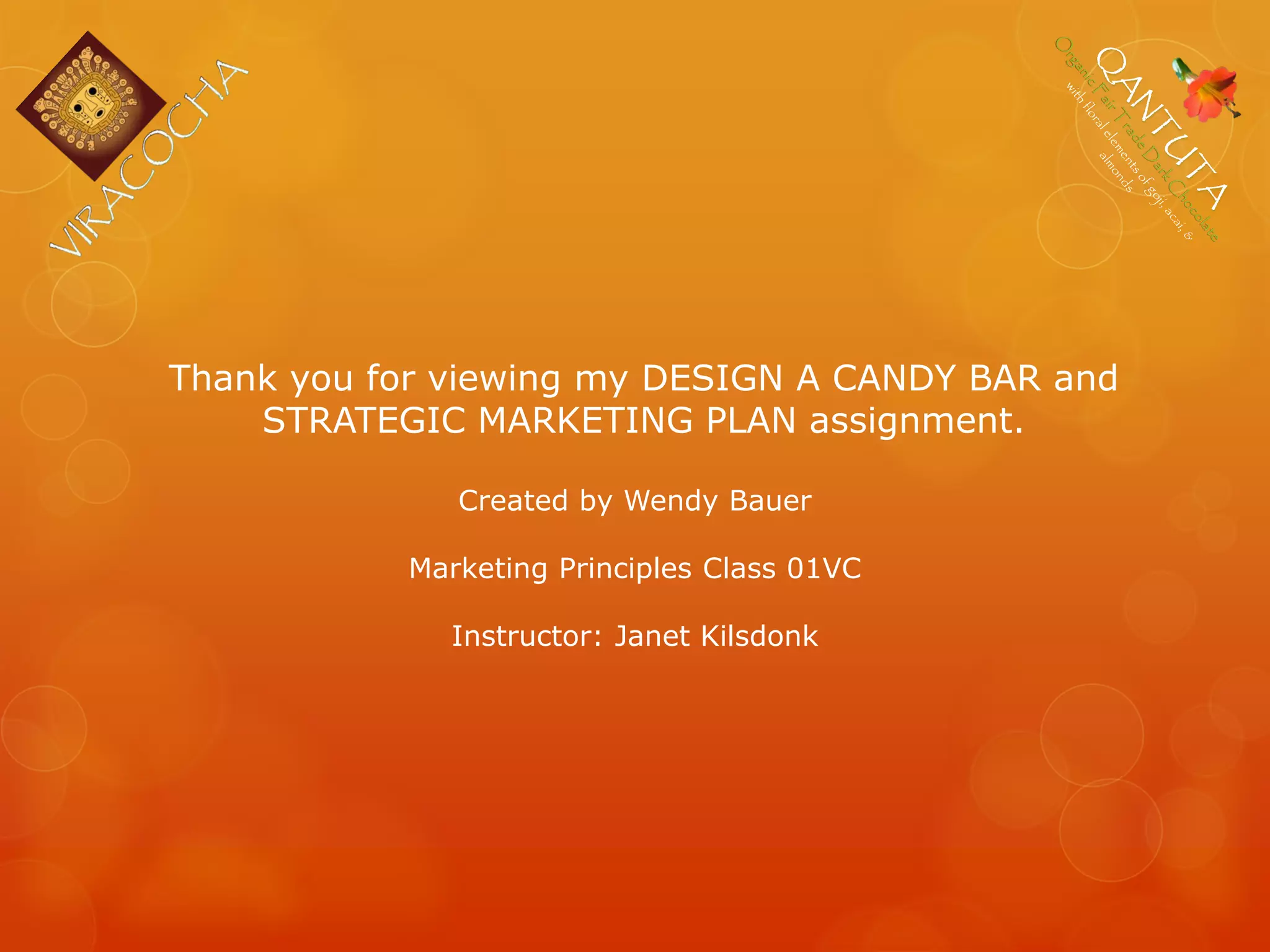 VIRACOCHA

QANTUTA
Organic Fair Trade Dark Chocolate
with floral elements of goji, acai, & almonds

Thank you for viewing my DESIGN A CANDY BAR and STRATEGIC MARKETING PLAN assignment.

Created by Wendy Bauer

Marketing Principles Class 01VC

Instructor: Janet Kilsdonk